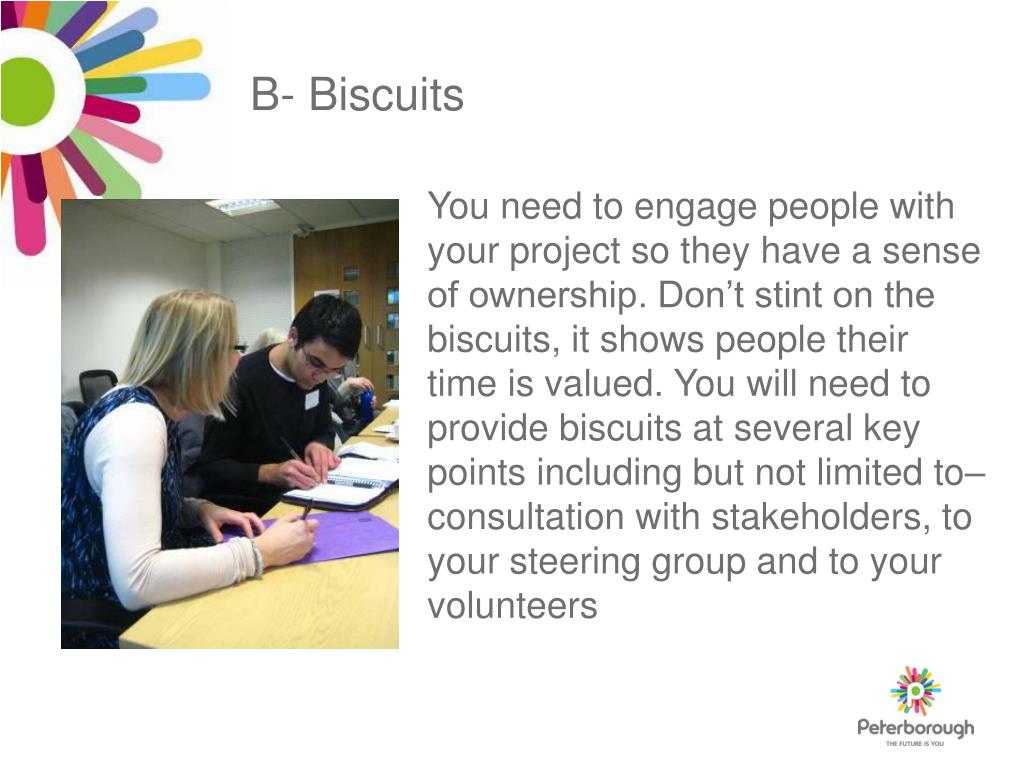 B- Biscuits

You need to engage people with your project so they have a sense of ownership. Don’t stint on the biscuits, it shows people their time is valued. You will need to provide biscuits at several key points including but not limited to– consultation with stakeholders, to your steering group and to your volunteers

Peterborough
THE FUTURE IS YOU